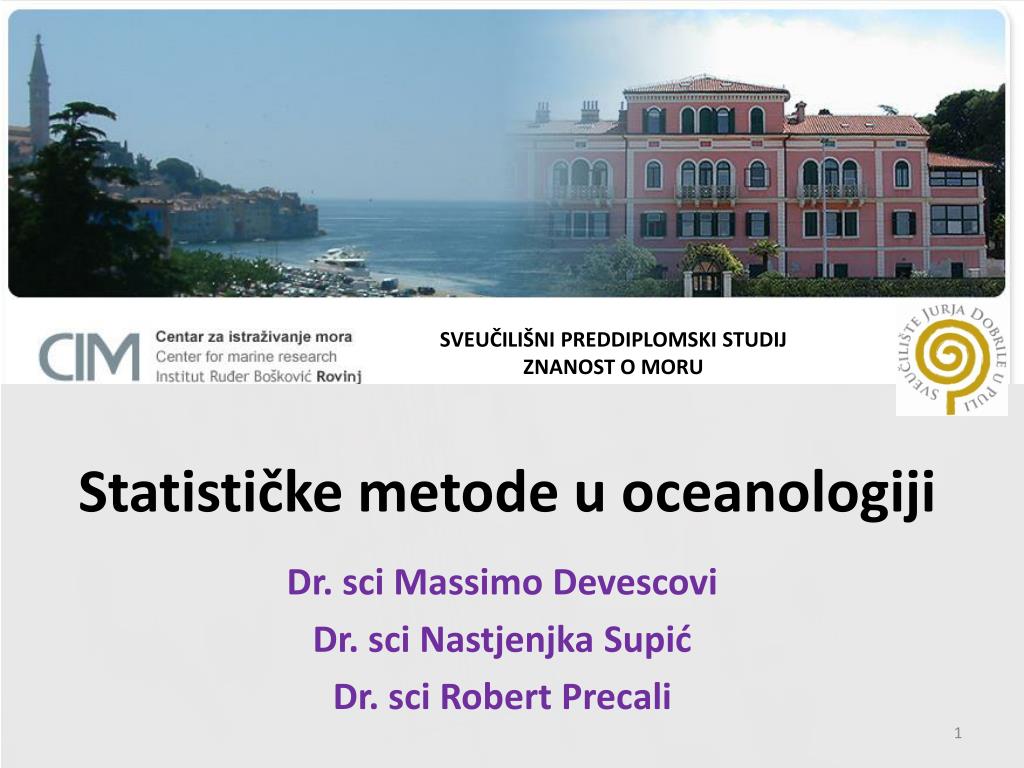 CIM Centar za istraživanje mora
Center for marine research
Institut Ruđer Bošković Rovinj

SVEUČILIŠNI PREDDIPLOMSKI STUDIJ
ZNANOST O MORU

SVEUČILIŠTE JURJA DOBRILE U PULI

Statističke metode u oceanologiji

Dr. sci Massimo Devescovi
Dr. sci Nastjenjka Supić
Dr. sci Robert Precali

1